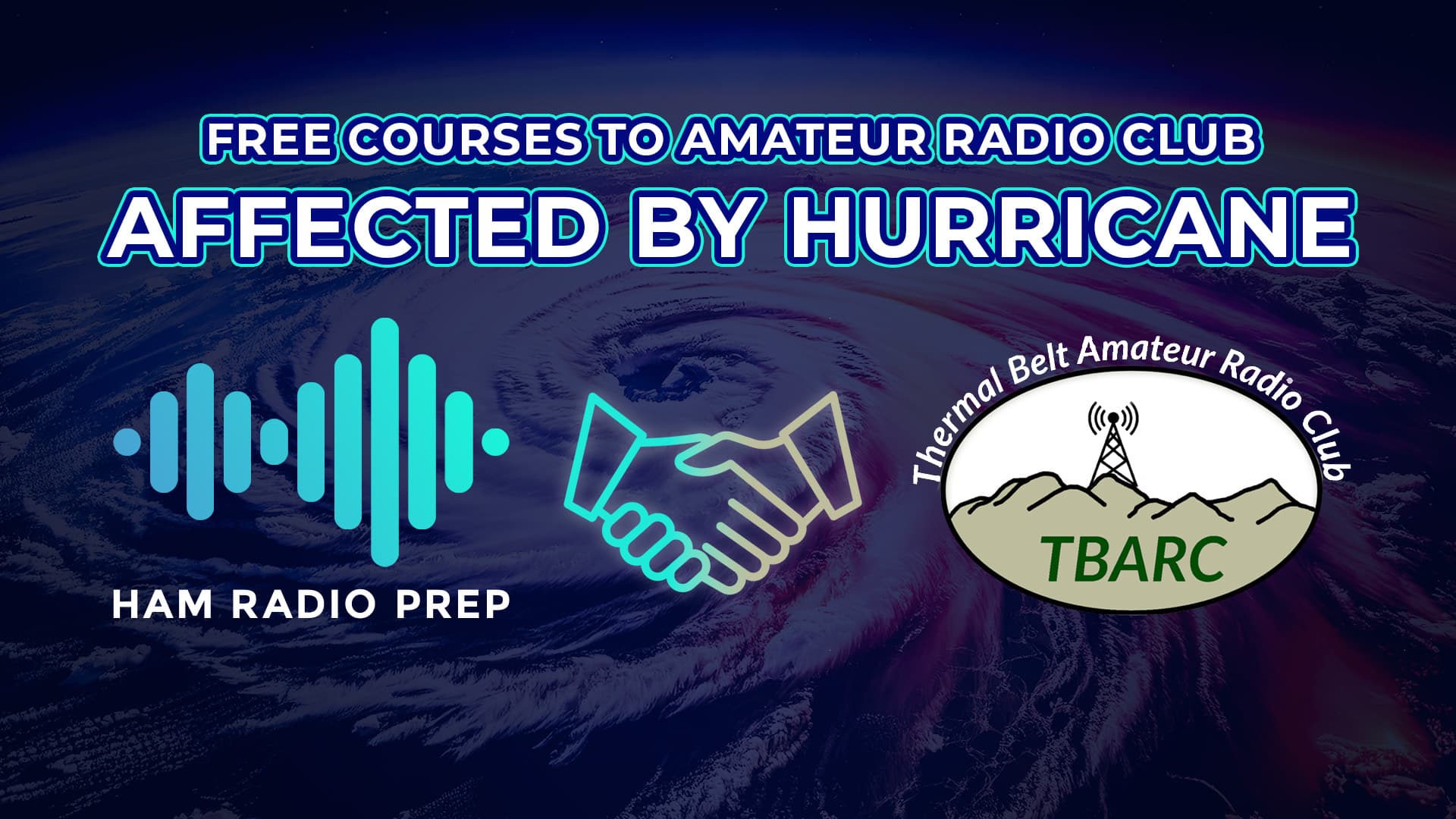 FREE COURSES TO AMATEUR RADIO CLUB
AFFECTED BY HURRICANE

HAM RADIO PREP

Thermal Belt Amateur Radio Club
TBARC